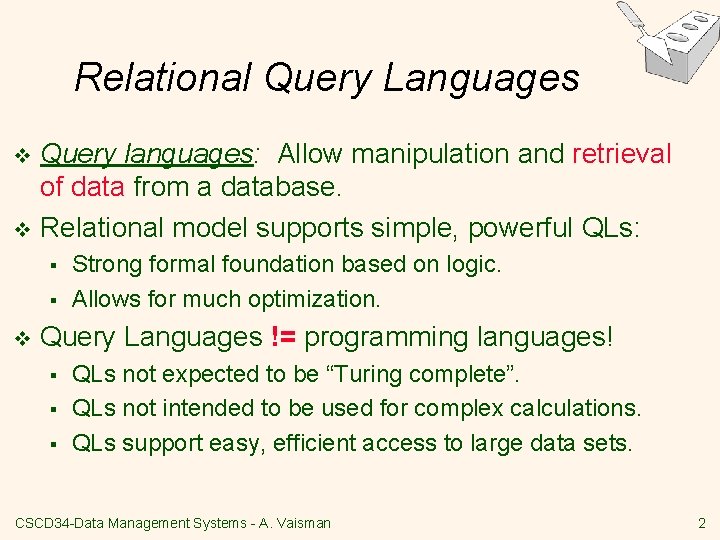 Relational Query Languages

❖ Query languages: Allow manipulation and retrieval of data from a database.

❖ Relational model supports simple, powerful QLs:
▪ Strong formal foundation based on logic.
▪ Allows for much optimization.

❖ Query Languages != programming languages!
▪ QLs not expected to be “Turing complete”.
▪ QLs not intended to be used for complex calculations.
▪ QLs support easy, efficient access to large data sets.

CSCD34-Data Management Systems - A. Vaisman

2